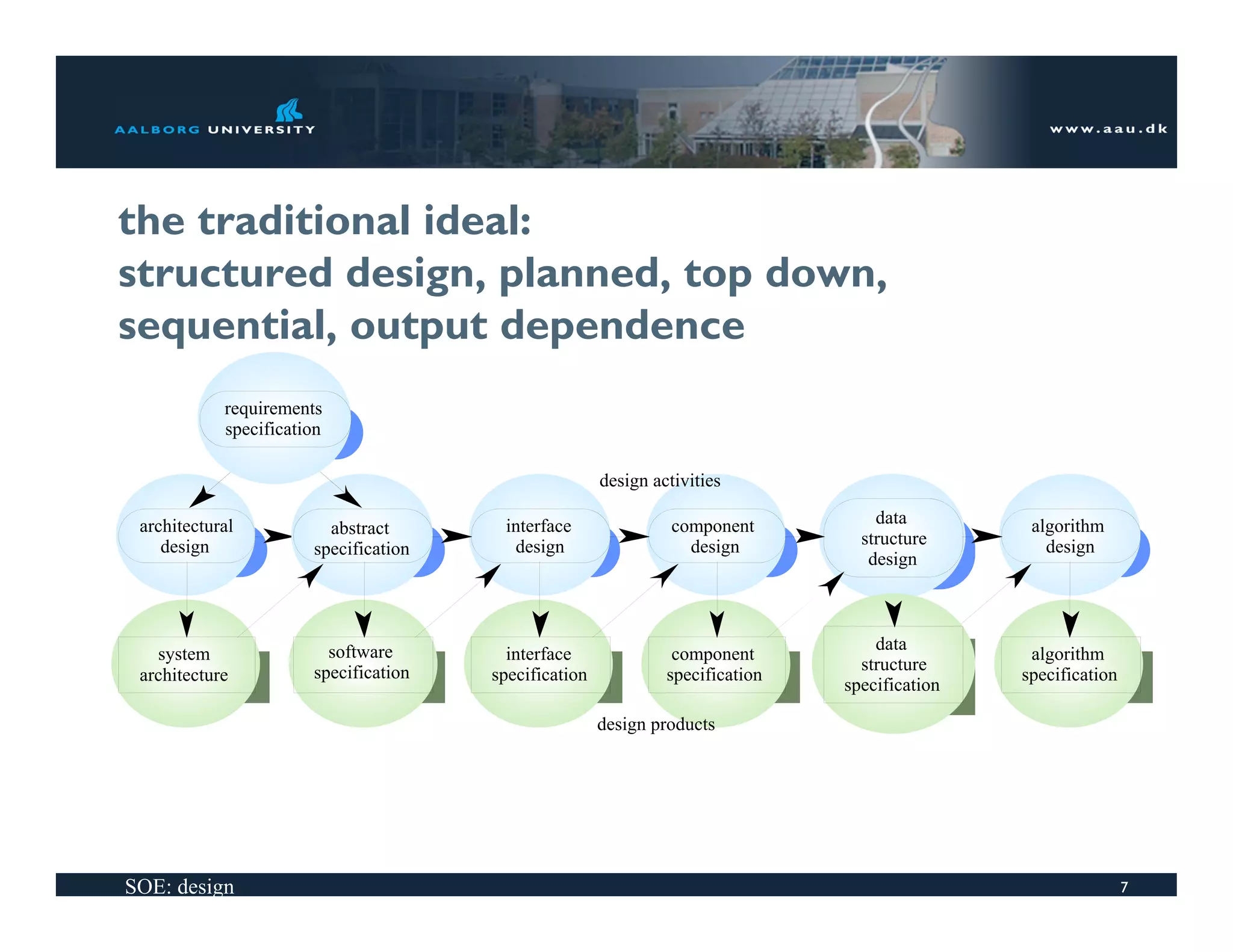 AALBORG UNIVERSITY

www.aau.dk

the traditional ideal:
structured design, planned, top down, sequential, output dependence

requirements specification

design activities

architectural design

abstract specification

interface design

component design

data structure design

algorithm design

system architecture

software specification

interface specification

component specification

data structure specification

algorithm specification

design products

SOE: design

7